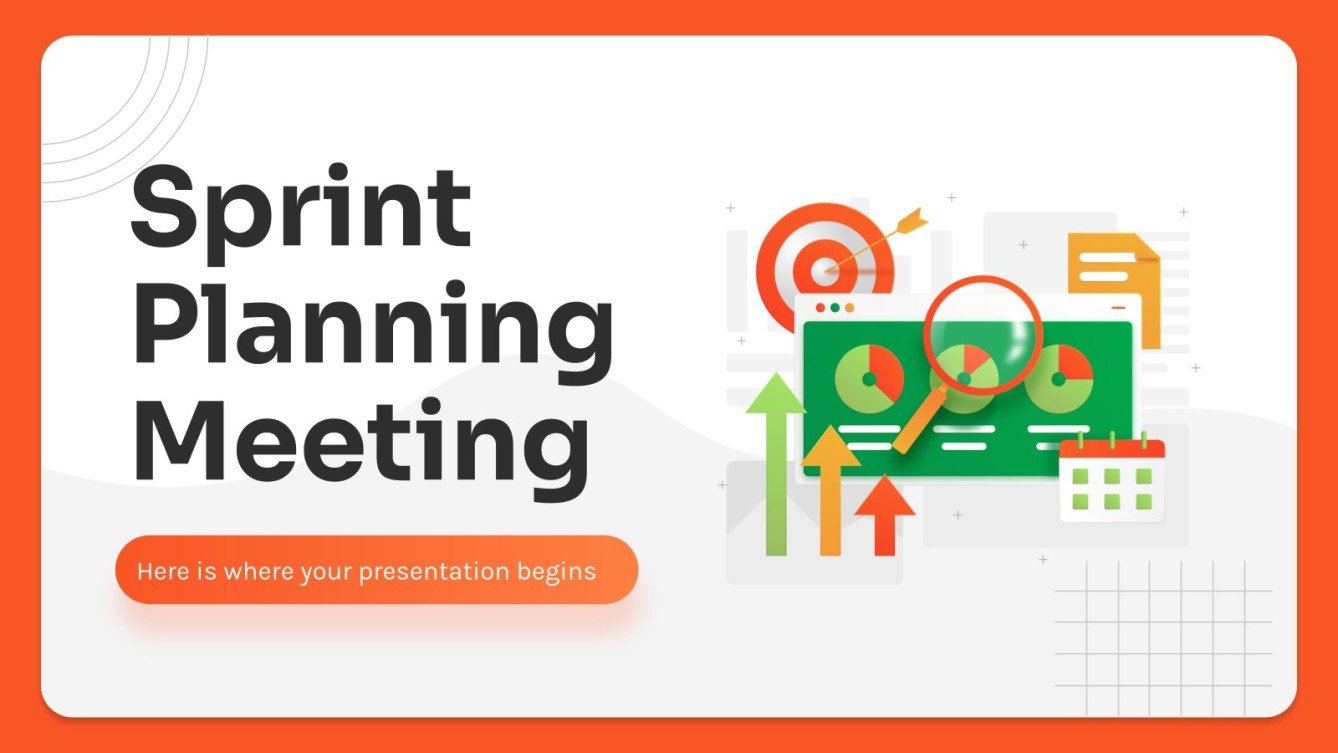 Sprint Planning Meeting

Here is where your presentation begins